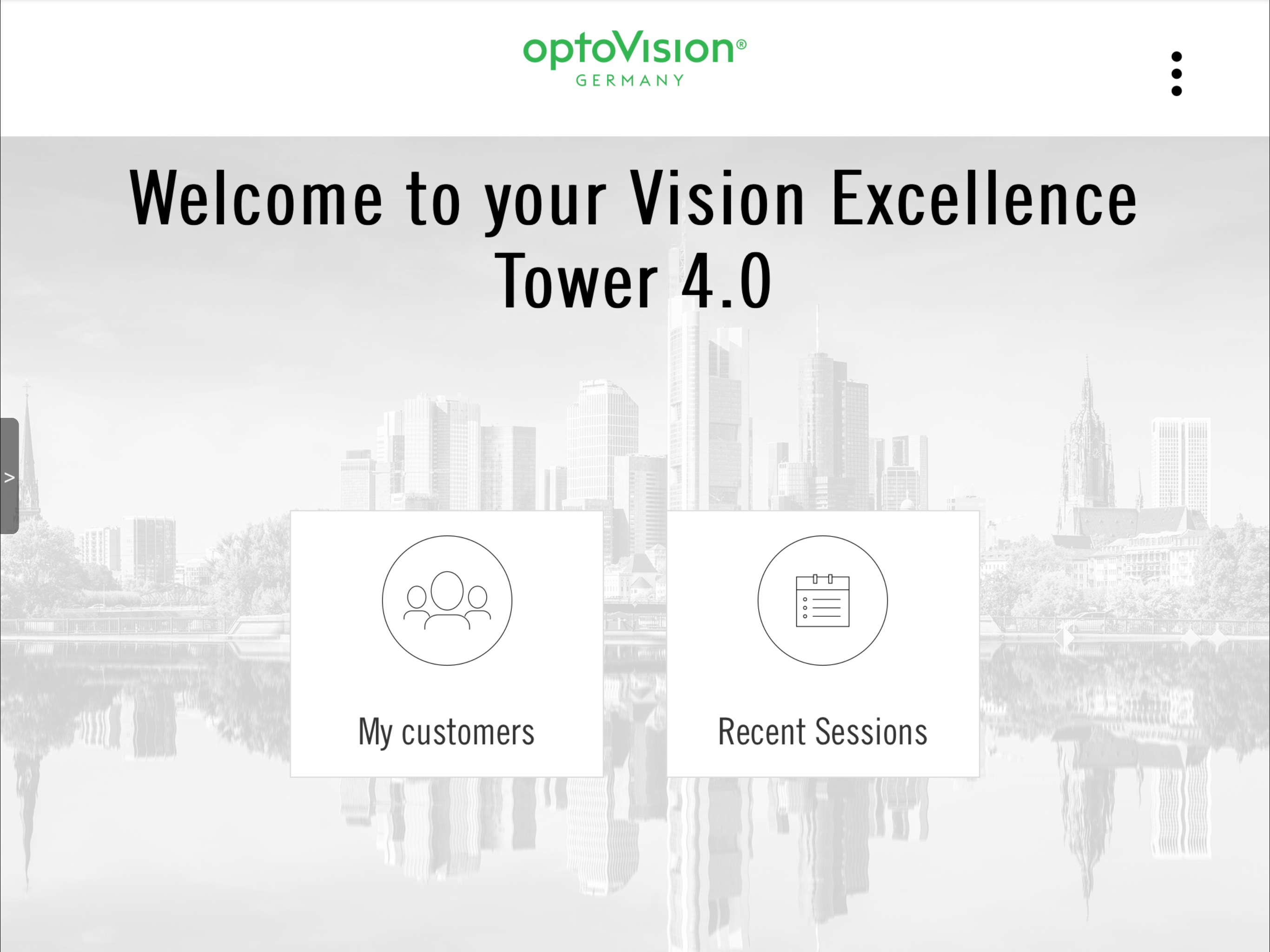 optoVision®
GERMANY

Welcome to your Vision Excellence Tower 4.0

>

My customers

Recent Sessions